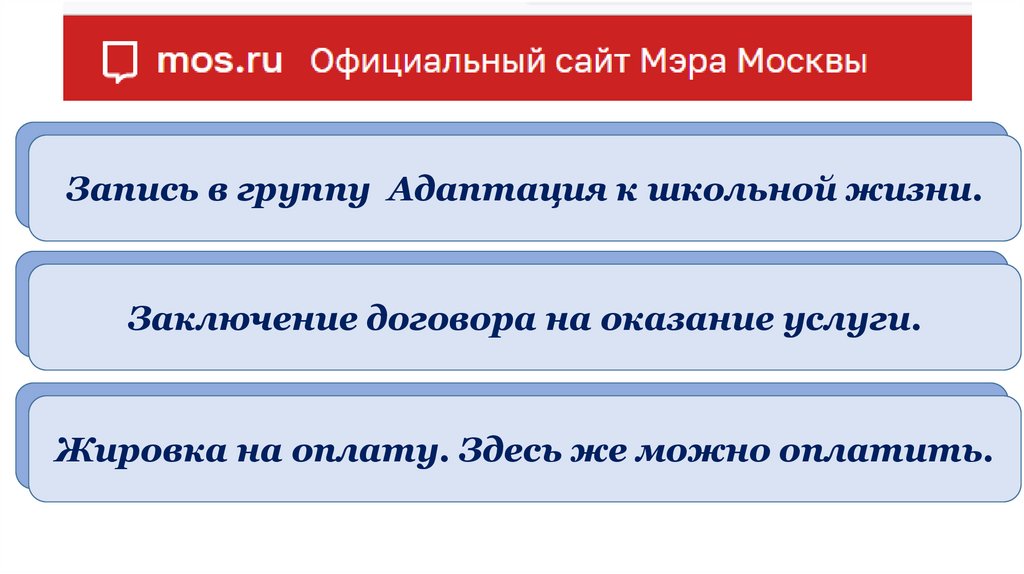 mos.ru Официальный сайт Мэра Москвы

Запись в группу Адаптация к школьной жизни.

Заключение договора на оказание услуги.

Жировка на оплату. Здесь же можно оплатить.